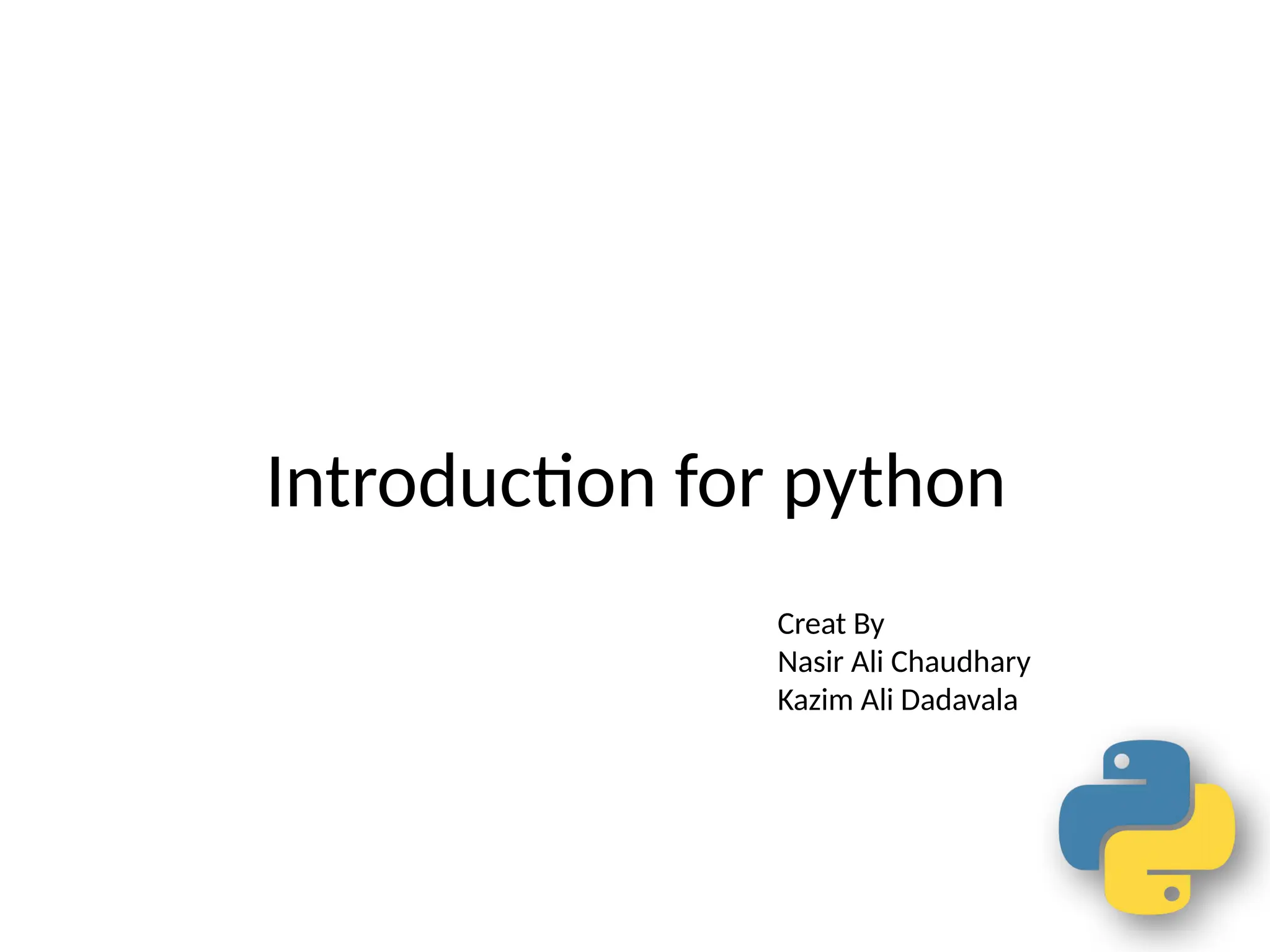 Introduction for python

Creat By
Nasir Ali Chaudhary
Kazim Ali Dadavala